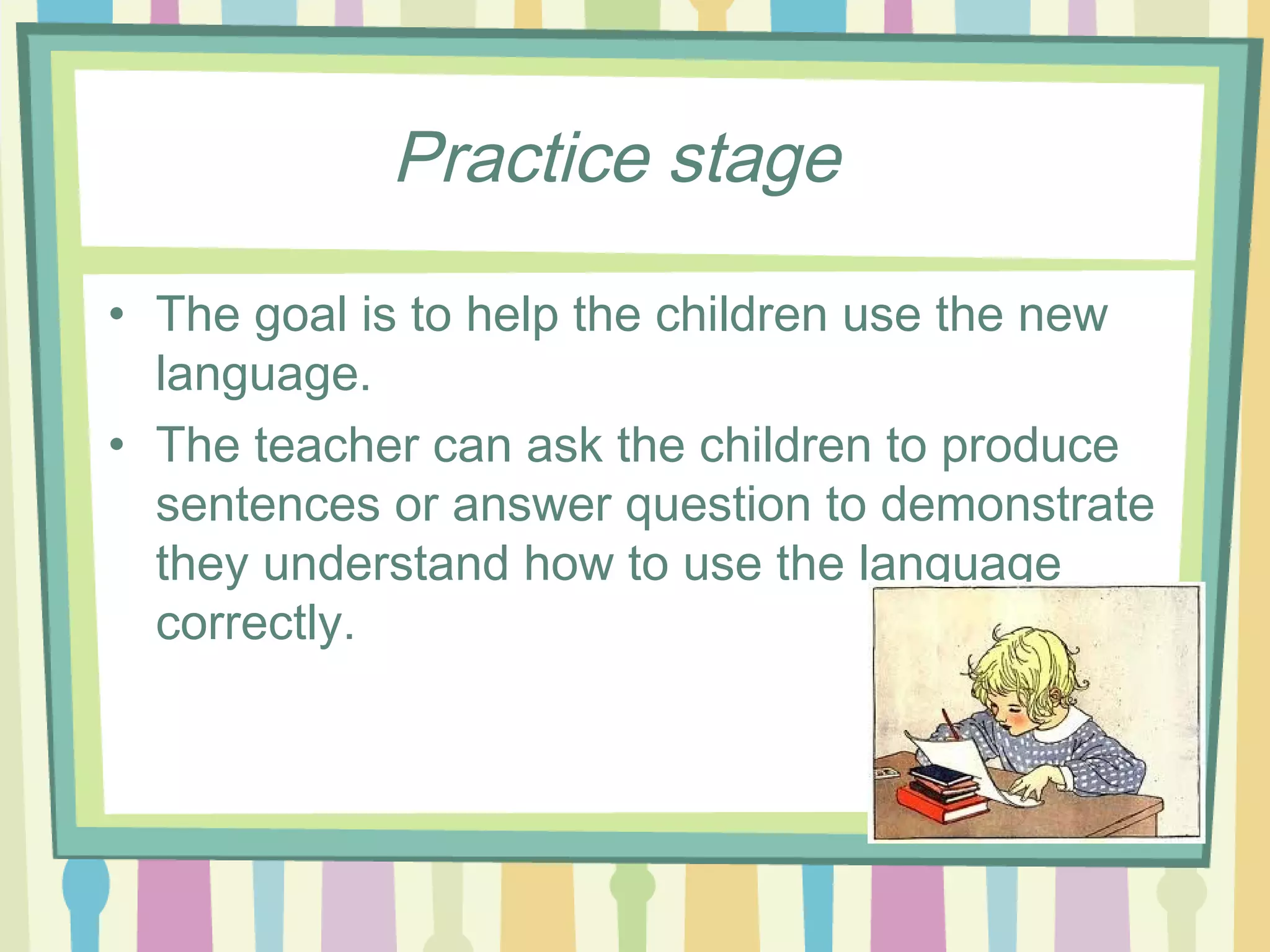 Practice stage

• The goal is to help the children use the new language.

• The teacher can ask the children to produce sentences or answer question to demonstrate they understand how to use the language correctly.